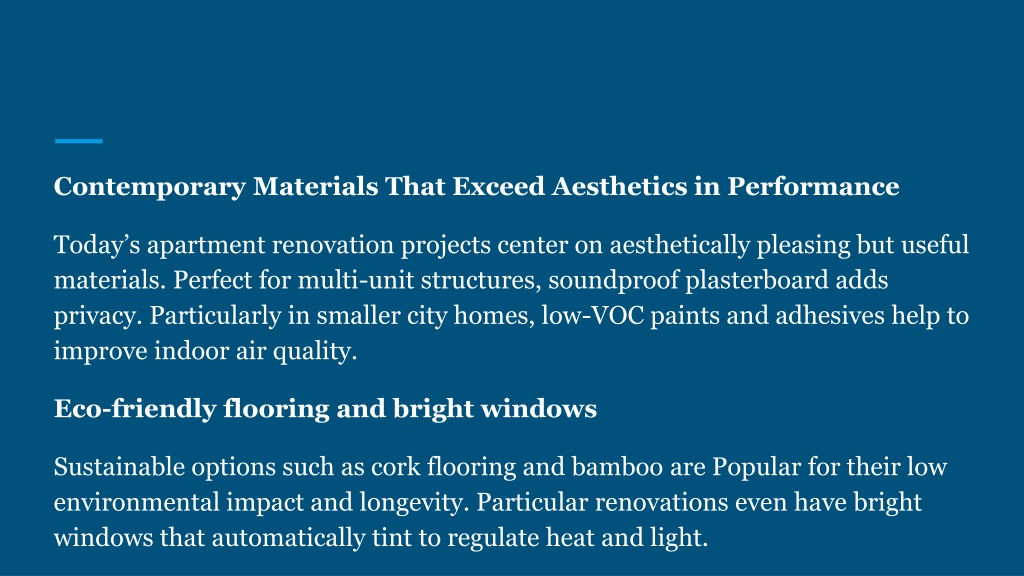 Contemporary Materials That Exceed Aesthetics in Performance

Today’s apartment renovation projects center on aesthetically pleasing but useful materials. Perfect for multi-unit structures, soundproof plasterboard adds privacy. Particularly in smaller city homes, low-VOC paints and adhesives help to improve indoor air quality.

Eco-friendly flooring and bright windows

Sustainable options such as cork flooring and bamboo are Popular for their low environmental impact and longevity. Particular renovations even have bright windows that automatically tint to regulate heat and light.